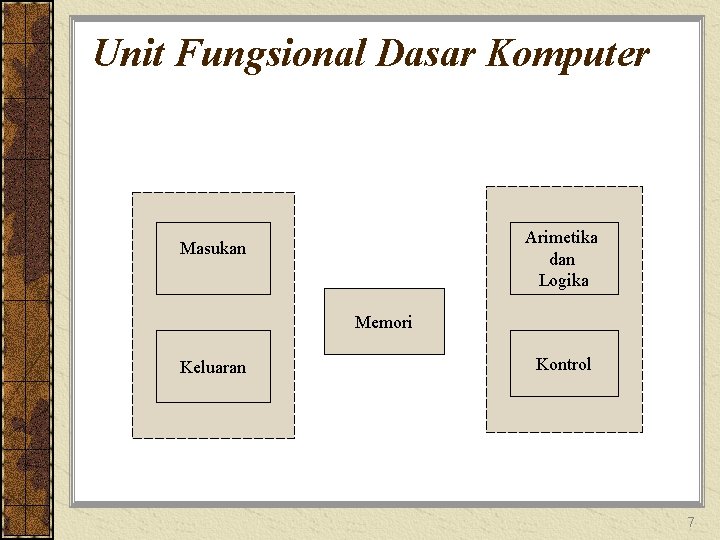 Unit Fungsional Dasar Komputer

Masukan

Keluaran

Memori

Arimetika dan Logika

Kontrol

7